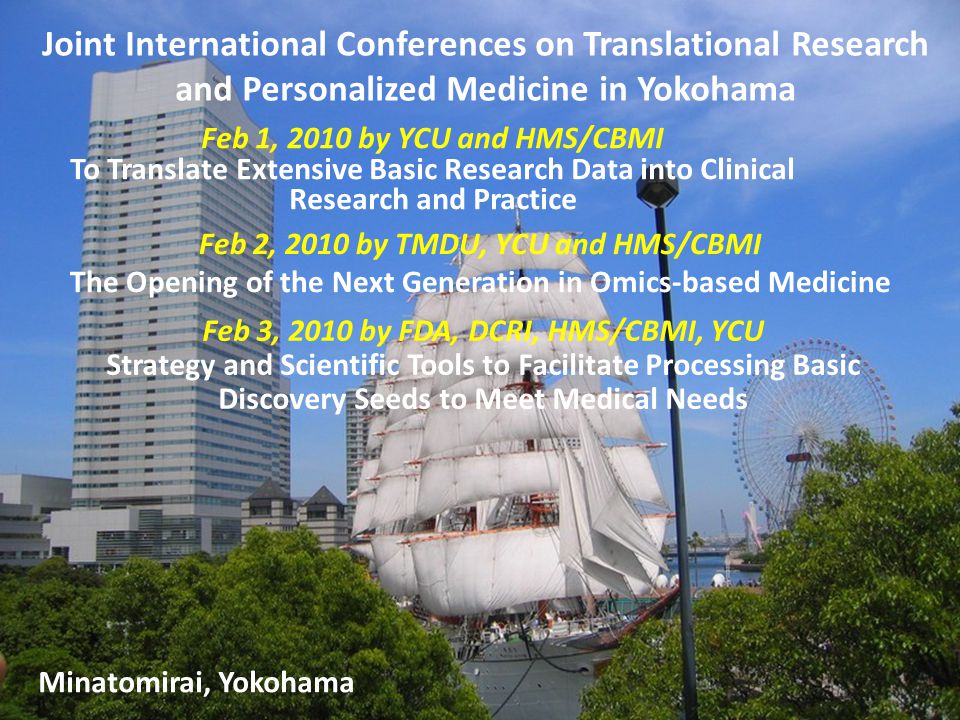 Joint International Conferences on Translational Research and Personalized Medicine in Yokohama

Feb 1, 2010 by YCU and HMS/CBMI
To Translate Extensive Basic Research Data into Clinical Research and Practice

Feb 2, 2010 by TMDU, YCU and HMS/CBMI
The Opening of the Next Generation in Omics-based Medicine

Feb 3, 2010 by FDA, DCRI, HMS/CBMI, YCU
Strategy and Scientific Tools to Facilitate Processing Basic Discovery Seeds to Meet Medical Needs

Minatomirai, Yokohama